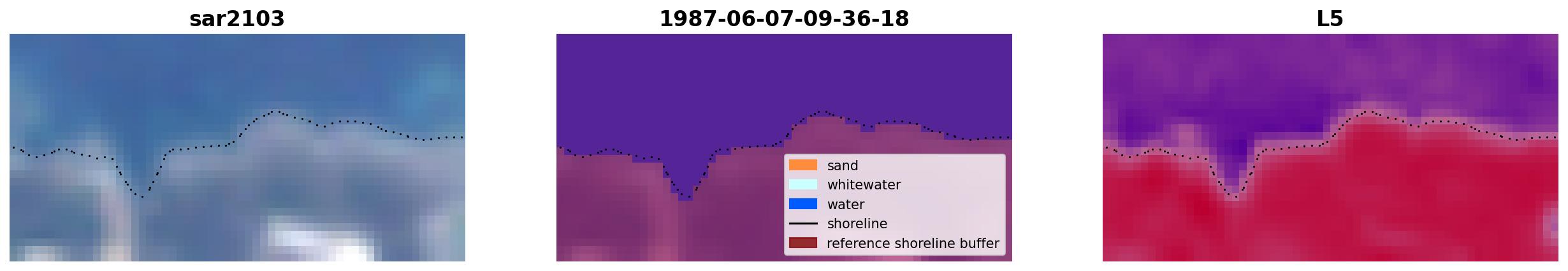 sar2103

1987-06-07-09-36-18

sand
whitewater
water
shoreline
reference shoreline buffer

L5